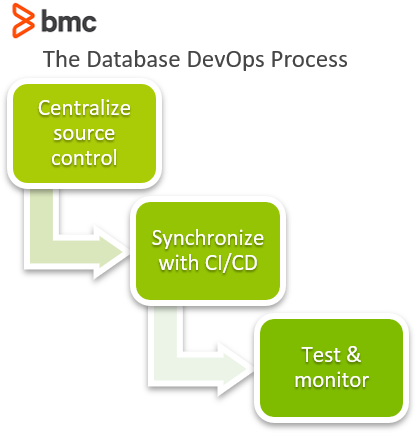 bmc

The Database DevOps Process

Centralize source control

Synchronize with CI/CD

Test & monitor